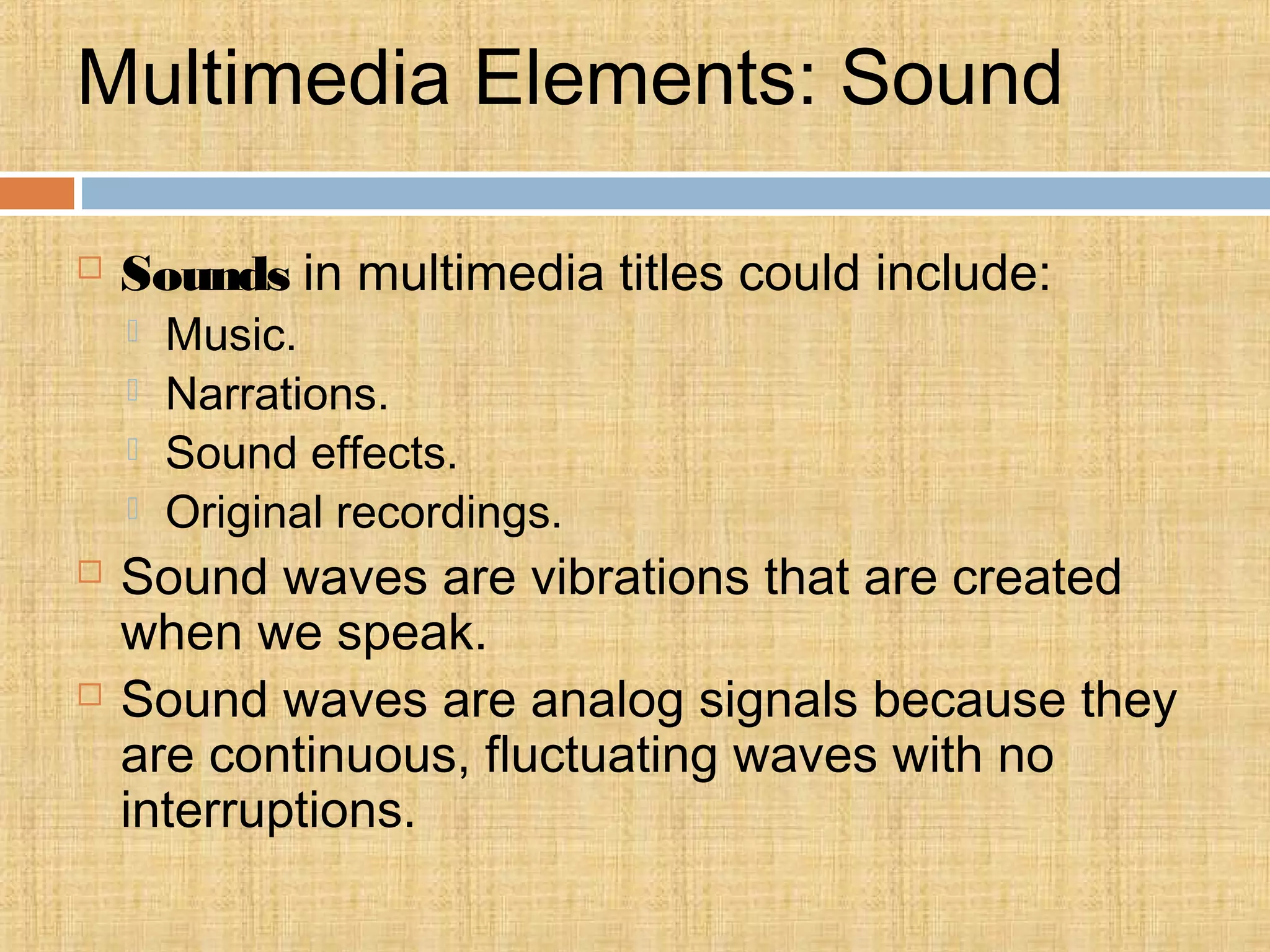 Multimedia Elements: Sound

Sounds in multimedia titles could include:

Music.

Narrations.

Sound effects.

Original recordings.

Sound waves are vibrations that are created when we speak.

Sound waves are analog signals because they are continuous, fluctuating waves with no interruptions.